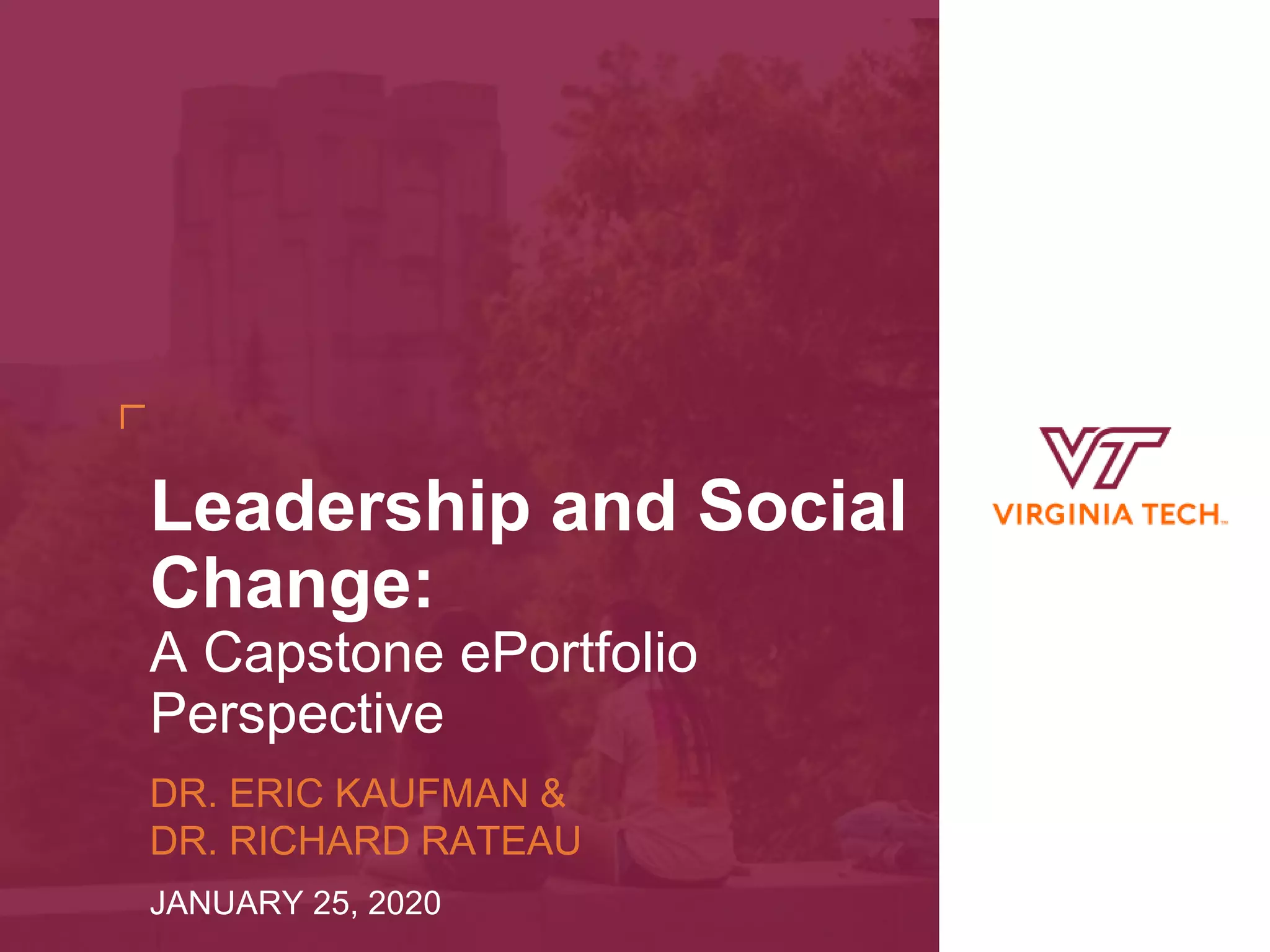 Leadership and Social Change:
A Capstone ePortfolio Perspective

DR. ERIC KAUFMAN &
DR. RICHARD RATEAU

JANUARY 25, 2020

VT
VIRGINIA TECH™